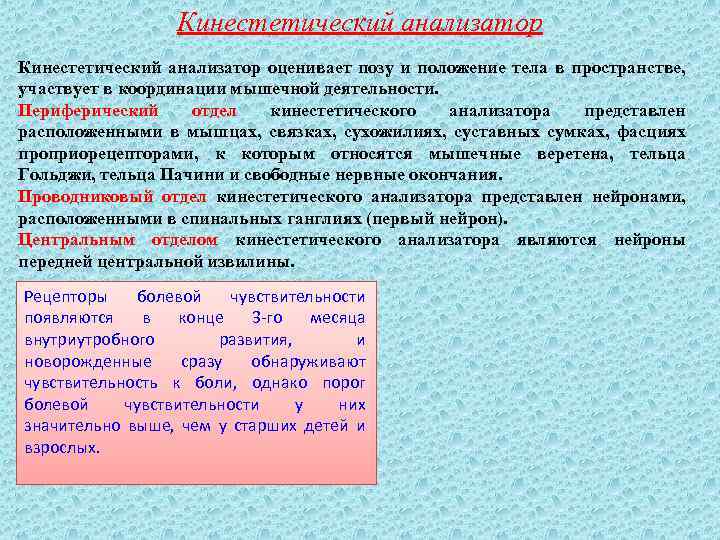 Кинестетический анализатор

Кинестетический анализатор оценивает позу и положение тела в пространстве, участвует в координации мышечной деятельности.

Периферический отдел кинестетического анализатора представлен расположенными в мышцах, связках, сухожилиях, суставных сумках, фасциях проприорецепторами, к которым относятся мышечные веретена, тельца Гольджи, тельца Пачини и свободные нервные окончания.

Проводниковый отдел кинестетического анализатора представлен нейронами, расположенными в спинальных ганглиях (первый нейрон).

Центральным отделом кинестетического анализатора являются нейроны передней центральной извилины.

Рецепторы болевой чувствительности появляются в конце 3-го месяца внутриутробного развития, и новорожденные сразу обнаруживают чувствительность к боли, однако порог болевой чувствительности у них значительно выше, чем у старших детей и взрослых.